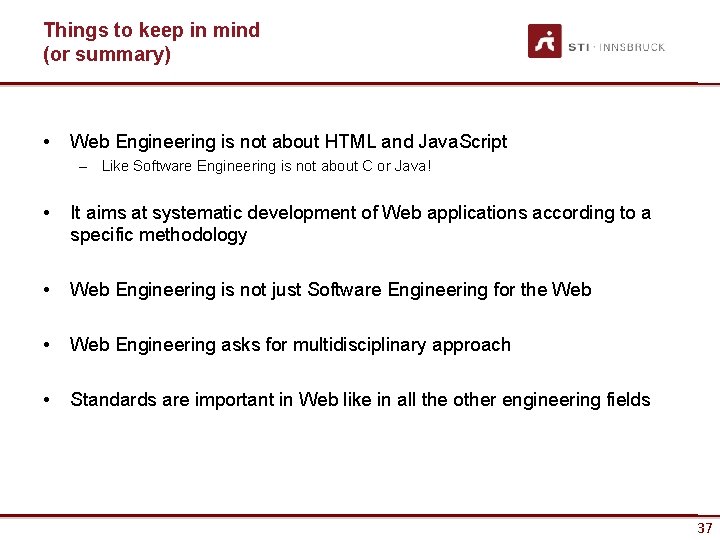 Things to keep in mind
(or summary)

STI · INNSBRUCK

• Web Engineering is not about HTML and JavaScript
– Like Software Engineering is not about C or Java!

• It aims at systematic development of Web applications according to a specific methodology

• Web Engineering is not just Software Engineering for the Web

• Web Engineering asks for multidisciplinary approach

• Standards are important in Web like in all the other engineering fields

37